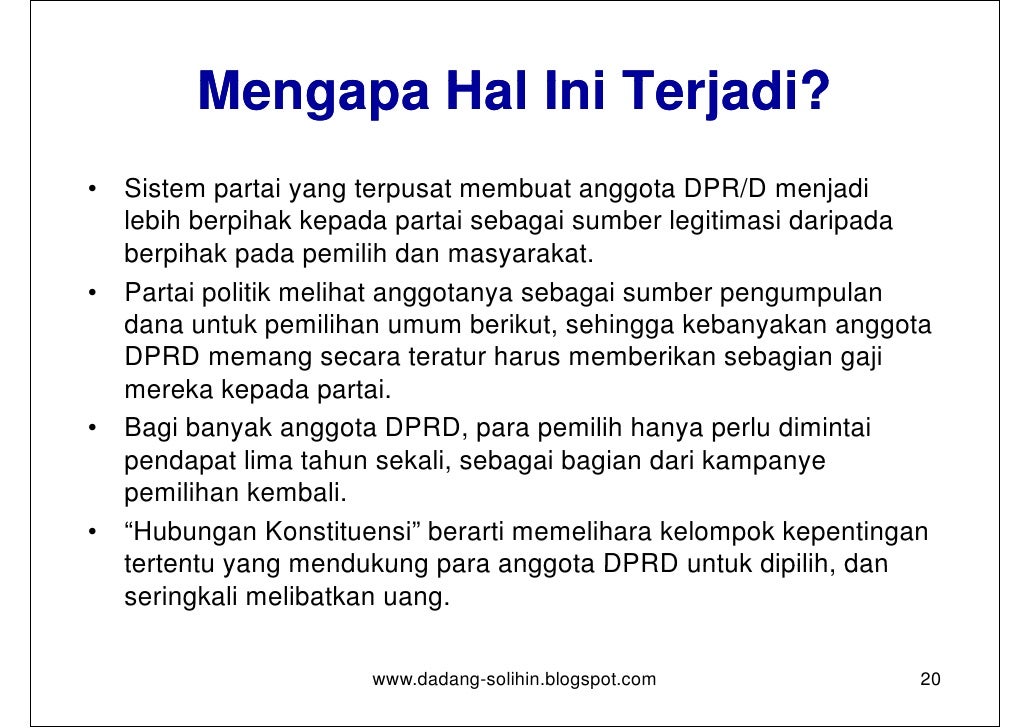 Mengapa Hal Ini Terjadi?

• Sistem partai yang terpusat membuat anggota DPR/D menjadi lebih berpihak kepada partai sebagai sumber legitimasi daripada berpihak pada pemilih dan masyarakat.

• Partai politik melihat anggotanya sebagai sumber pengumpulan dana untuk pemilihan umum berikut, sehingga kebanyakan anggota DPRD memang secara teratur harus memberikan sebagian gaji mereka kepada partai.

• Bagi banyak anggota DPRD, para pemilih hanya perlu dimintai pendapat lima tahun sekali, sebagai bagian dari kampanye pemilihan kembali.

• “Hubungan Konstituensi” berarti memelihara kelompok kepentingan tertentu yang mendukung para anggota DPRD untuk dipilih, dan seringkali melibatkan uang.

www.dadang-solihin.blogspot.com

20